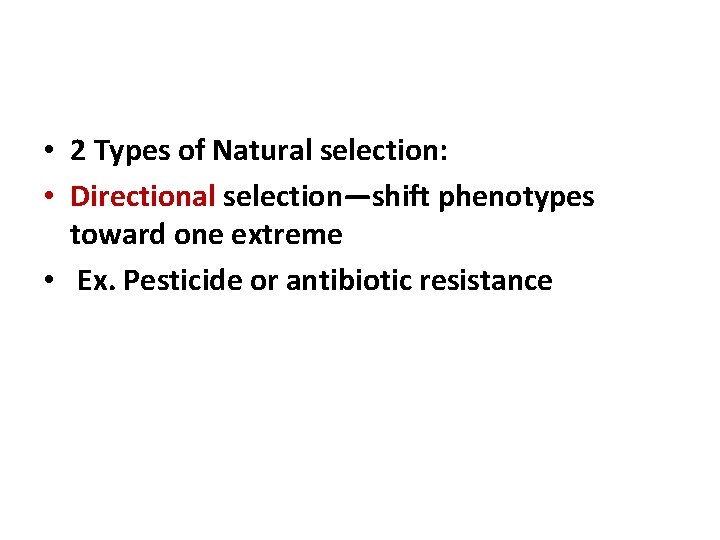 • 2 Types of Natural selection:
• Directional selection—shift phenotypes toward one extreme
• Ex. Pesticide or antibiotic resistance